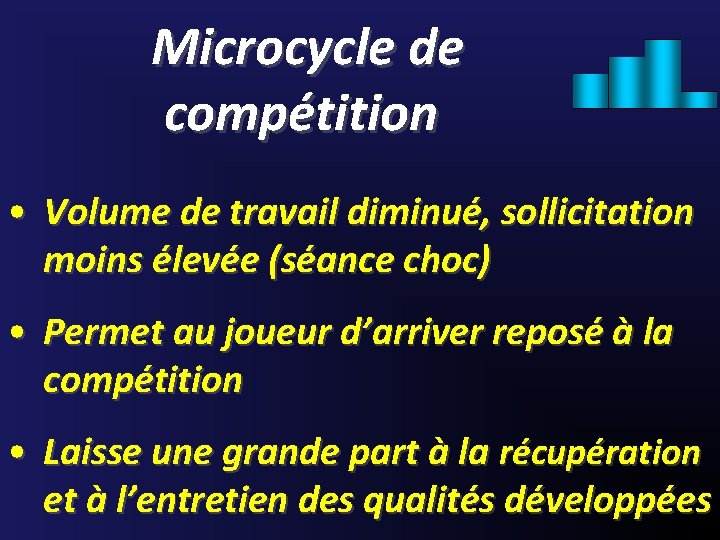 Microcycle de compétition

• Volume de travail diminué, sollicitation moins élevée (séance choc)

• Permet au joueur d'arriver reposé à la compétition

• Laisse une grande part à la récupération et à l'entretien des qualités développées